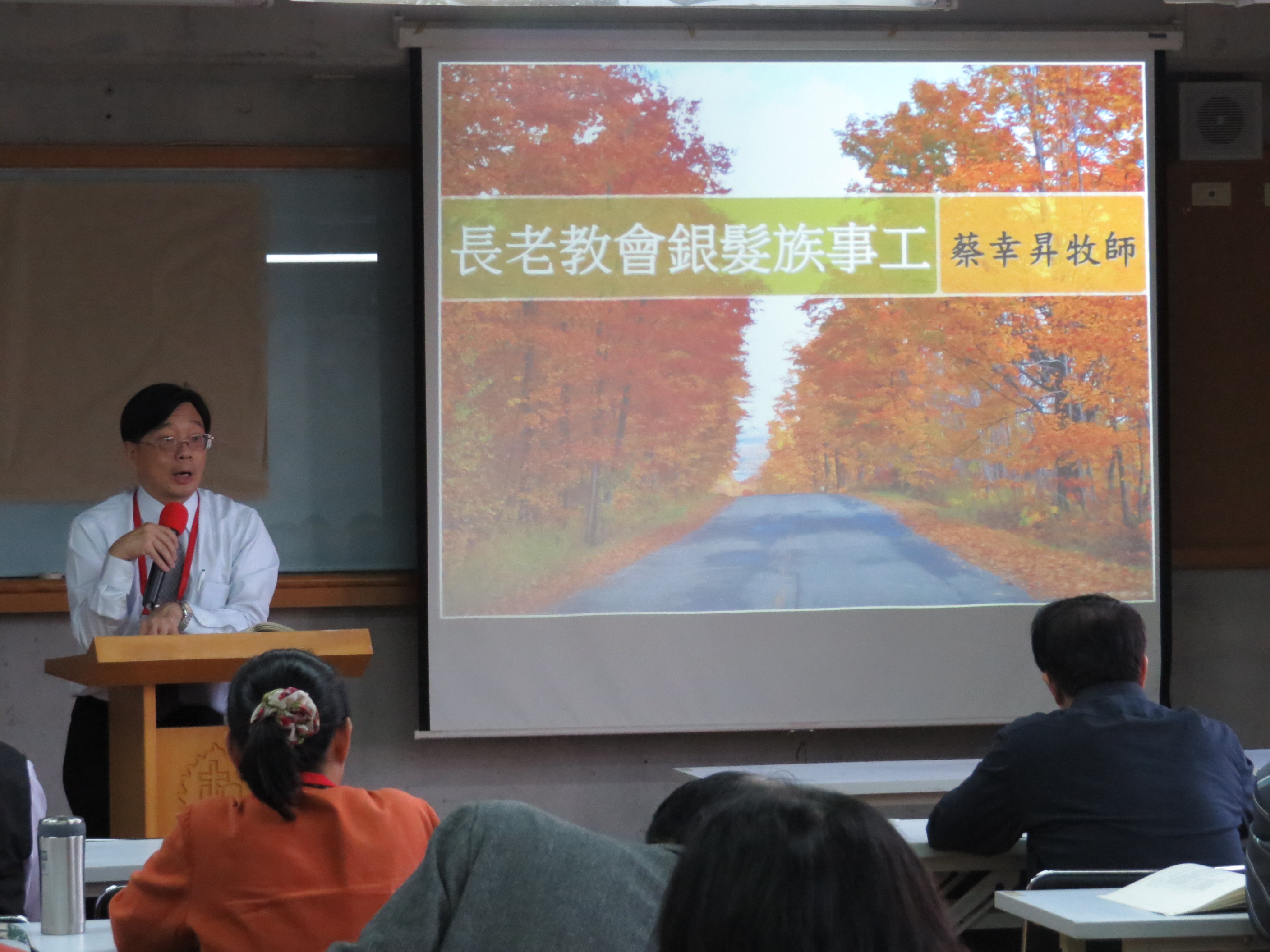 長老教會銀髮族事工 蔡幸昇牧師